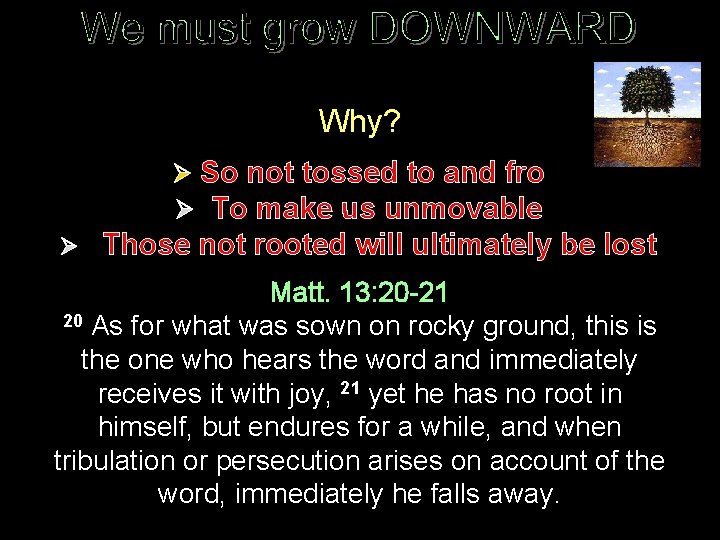 We must grow DOWNWARD

Why?

➤ So not tossed to and fro
➤ To make us unmovable
➤ Those not rooted will ultimately be lost

Matt. 13:20-21

$^{20}$ As for what was sown on rocky ground, this is the one who hears the word and immediately receives it with joy, $^{21}$ yet he has no root in himself, but endures for a while, and when tribulation or persecution arises on account of the word, immediately he falls away.